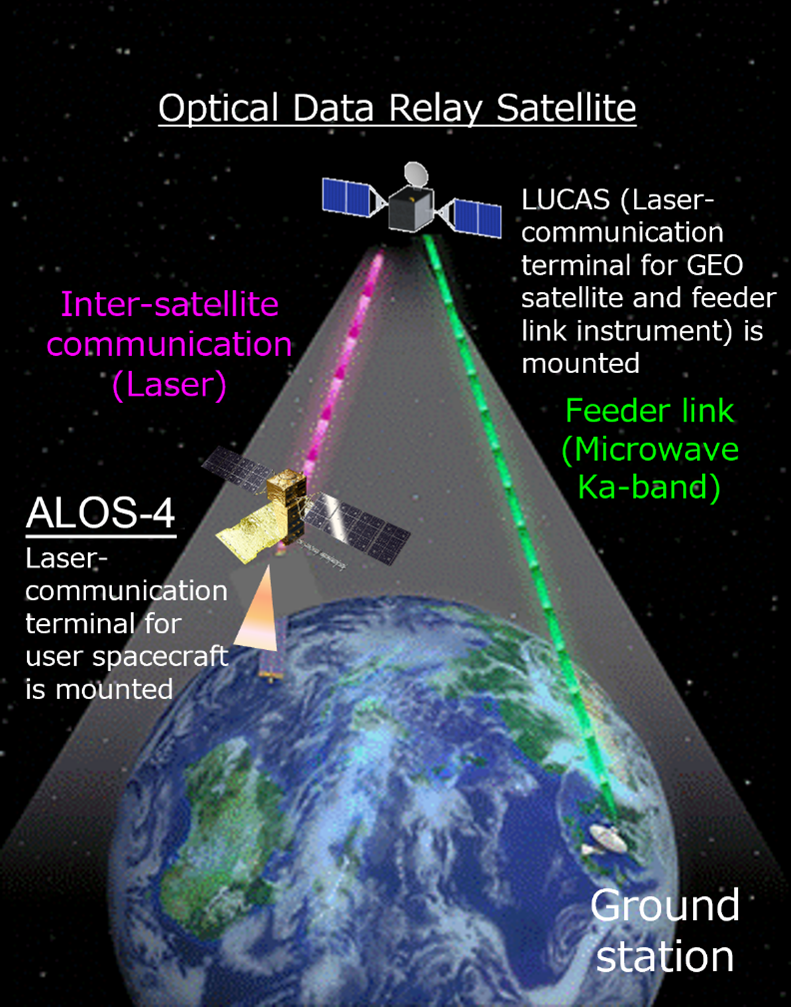 Optical Data Relay Satellite

LUCAS (Laser-communication terminal for GEO satellite and feeder link instrument) is mounted

Inter-satellite communication (Laser)

Feeder link (Microwave Ka-band)

ALOS-4

Laser-communication terminal for user spacecraft is mounted

Ground station